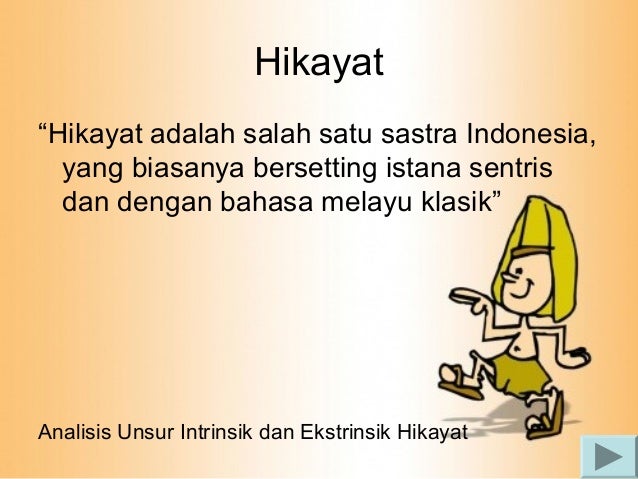 Hikayat

“Hikayat adalah salah satu sastra Indonesia, yang biasanya bersetting istana sentris dan dengan bahasa melayu klasik”

Analisis Unsur Intrinsik dan Ekstrinsik Hikayat